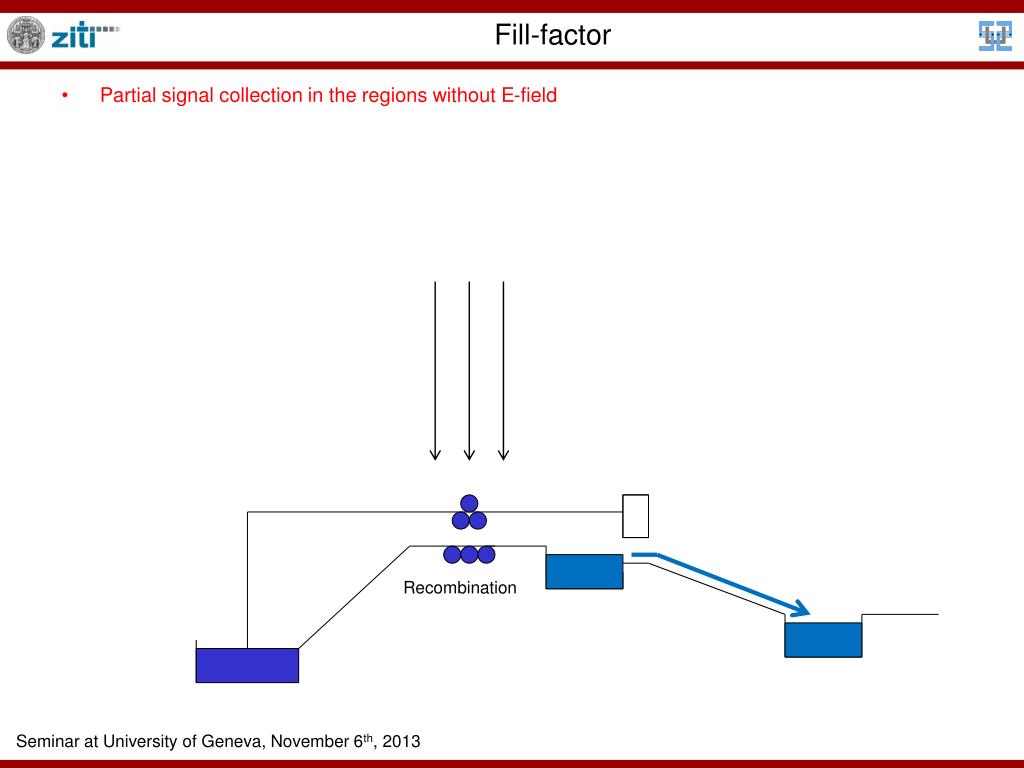 ziti

Fill-factor

• Partial signal collection in the regions without E-field

Recombination

Seminar at University of Geneva, November 6$^{th}$, 2013